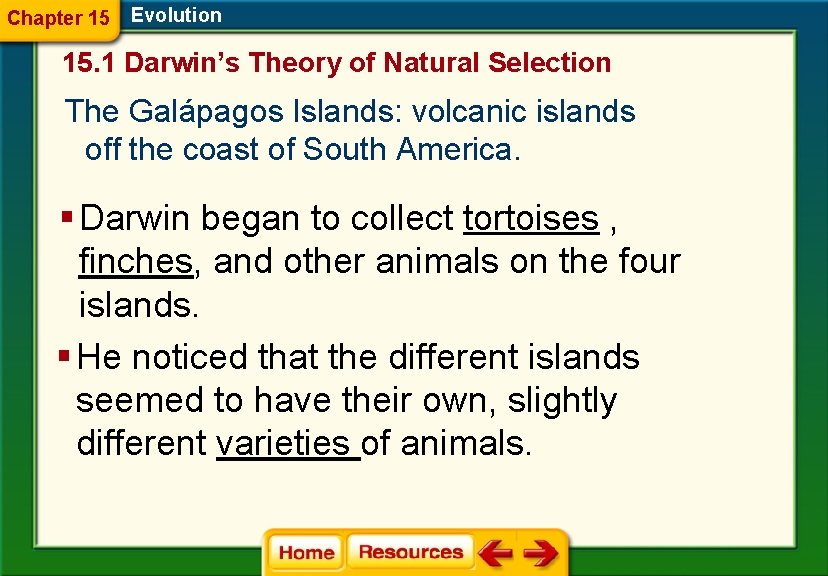 Chapter 15 Evolution

15.1 Darwin's Theory of Natural Selection

The Galápagos Islands: volcanic islands off the coast of South America.

▪ Darwin began to collect tortoises , finches, and other animals on the four islands.

▪ He noticed that the different islands seemed to have their own, slightly different varieties of animals.

Home Resources